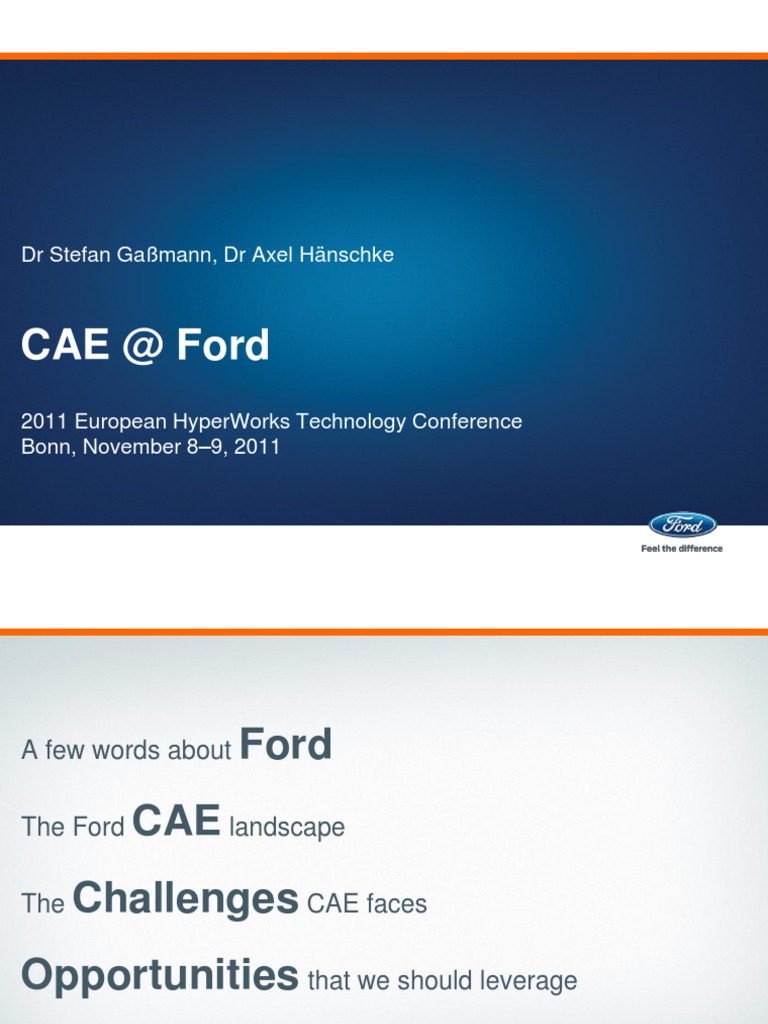 Dr Stefan Gaßmann, Dr Axel Hänschke

CAE @ Ford

2011 European HyperWorks Technology Conference
Bonn, November 8–9, 2011

Ford
Feel the difference

A few words about Ford

The Ford CAE landscape

The Challenges CAE faces

Opportunities that we should leverage